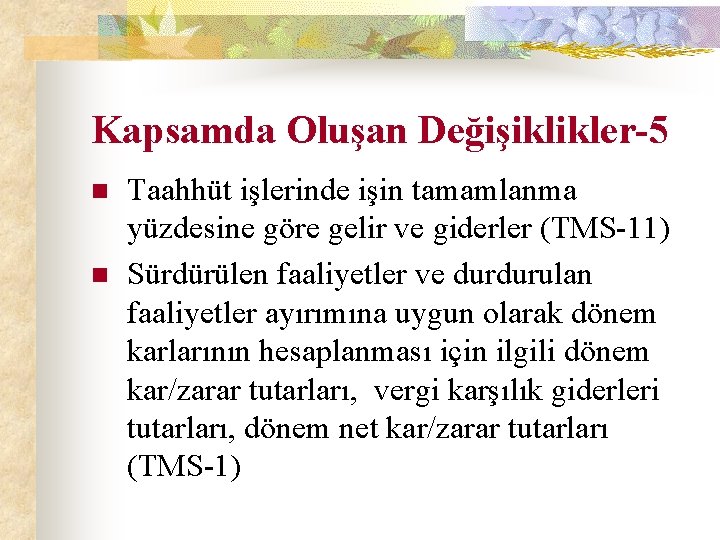 Kapsamda Oluşan Değişiklikler-5

• Taahhüt işlerinde işin tamamlanma yüzdesine göre gelir ve giderler (TMS-11)
• Sürdürülen faaliyetler ve durdurulan faaliyetler ayırımına uygun olarak dönem karlarının hesaplanması için ilgili dönem kar/zarar tutarları, vergi karşılık giderleri tutarları, dönem net kar/zarar tutarları (TMS-1)